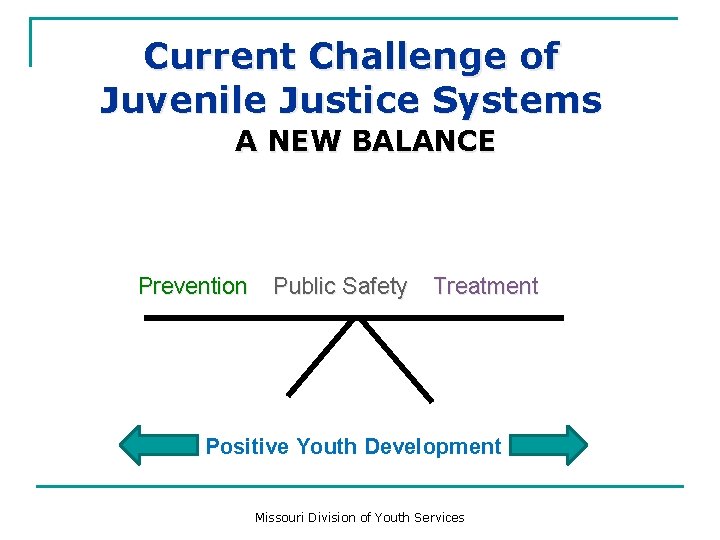 Current Challenge of Juvenile Justice Systems
A NEW BALANCE

Prevention Public Safety Treatment

Positive Youth Development

Missouri Division of Youth Services